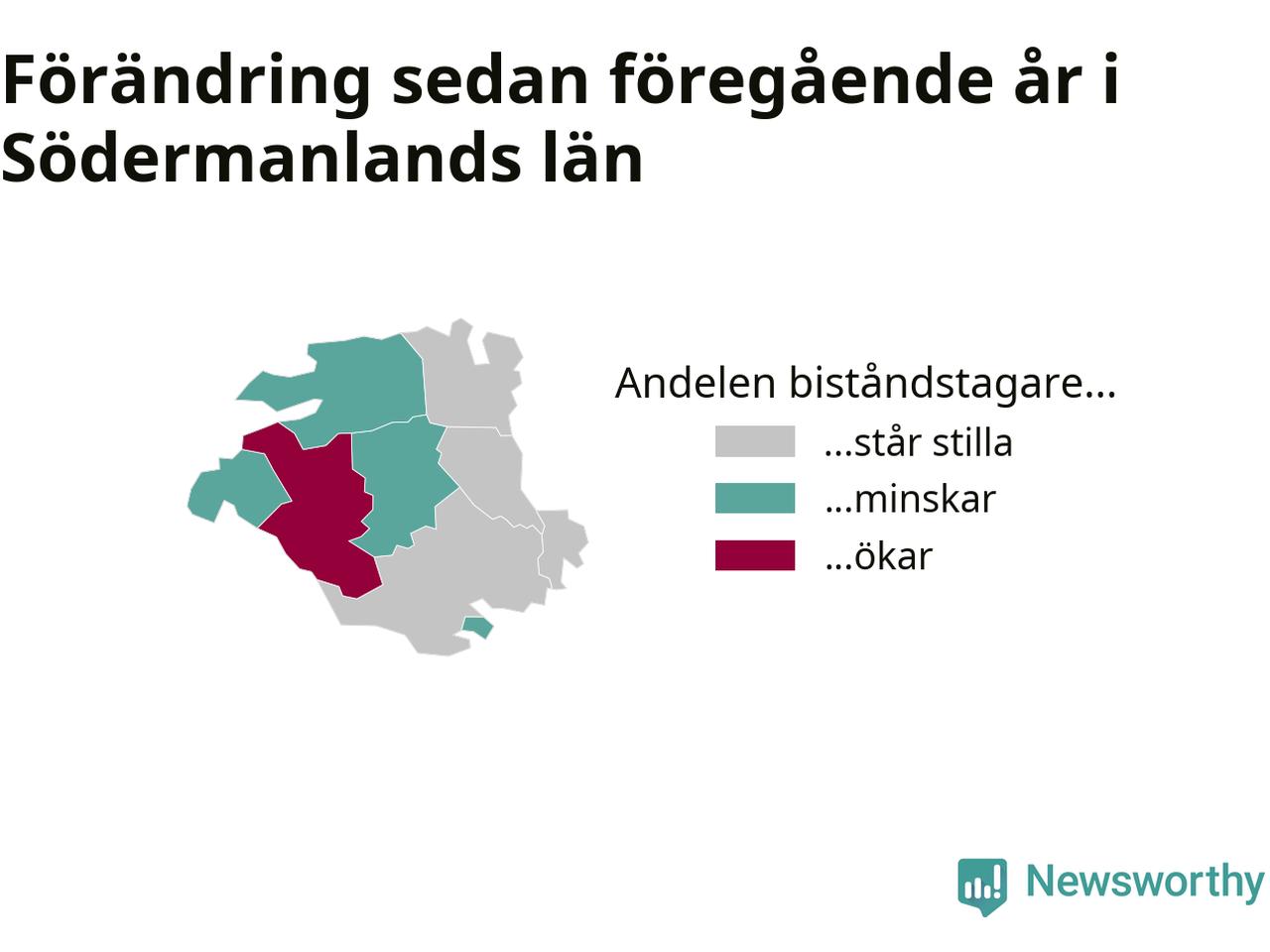 Förändring sedan föregående år i Södermanlands län

Andelen biståndstagare...

...står stilla

...minskar

...ökar

Newsworthy